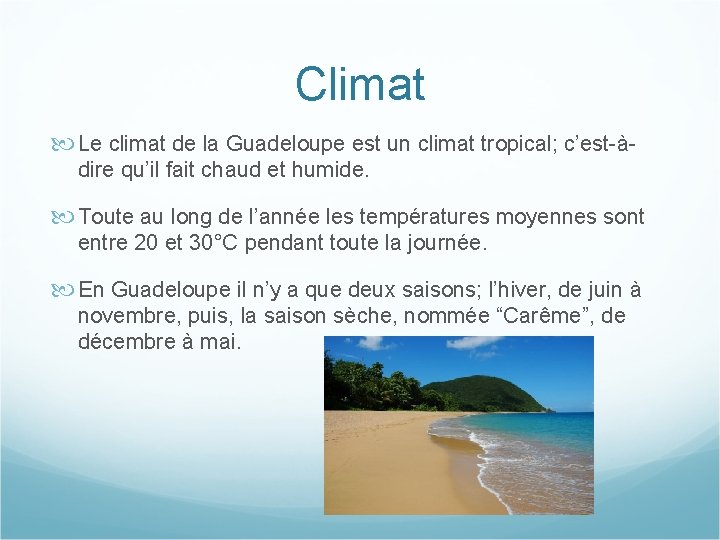 Climat

Le climat de la Guadeloupe est un climat tropical; c'est-à-dire qu'il fait chaud et humide.

Toute au long de l'année les températures moyennes sont entre 20 et 30°C pendant toute la journée.

En Guadeloupe il n'y a que deux saisons; l'hiver, de juin à novembre, puis, la saison sèche, nommée "Carême", de décembre à mai.